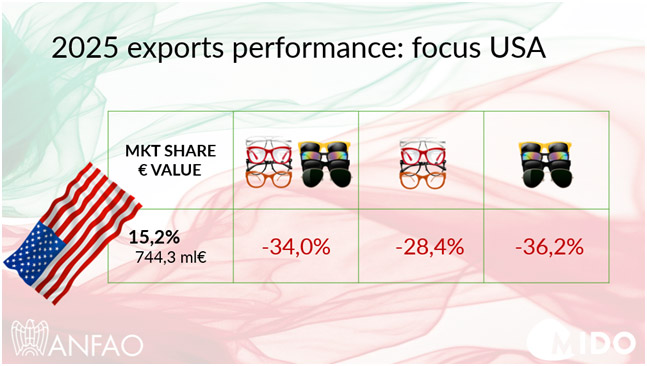 2025 exports performance: focus USA

| MKT SHARE € VALUE | | | |
|---|---|---|---|
| **15,2%** 744,3 ml€ | -34,0% | -28,4% | -36,2% |

ANFAO

MIDO